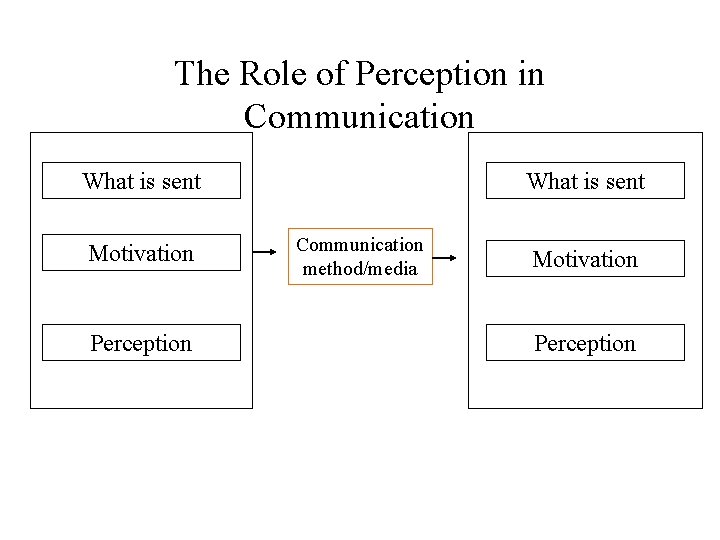 The Role of Perception in Communication

What is sent

Motivation

Perception

Communication method/media

What is sent

Motivation

Perception